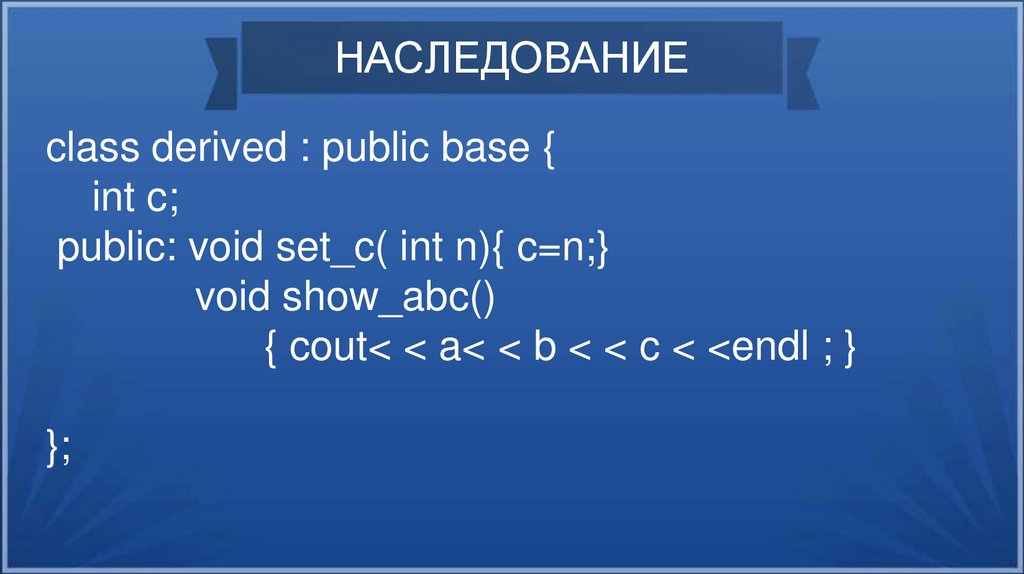 НАСЛЕДОВАНИЕ

class derived : public base {
int c;
public: void set_c( int n){ c=n;}
void show_abc()
{ cout< < a< < b < < c < <endl ; }

};